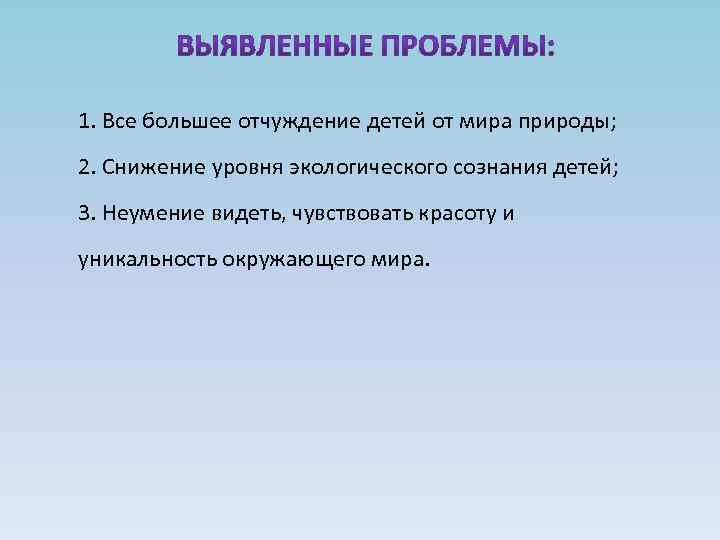 ВЫЯВЛЕННЫЕ ПРОБЛЕМЫ:

1. Все большее отчуждение детей от мира природы;

2. Снижение уровня экологического сознания детей;

3. Неумение видеть, чувствовать красоту и уникальность окружающего мира.